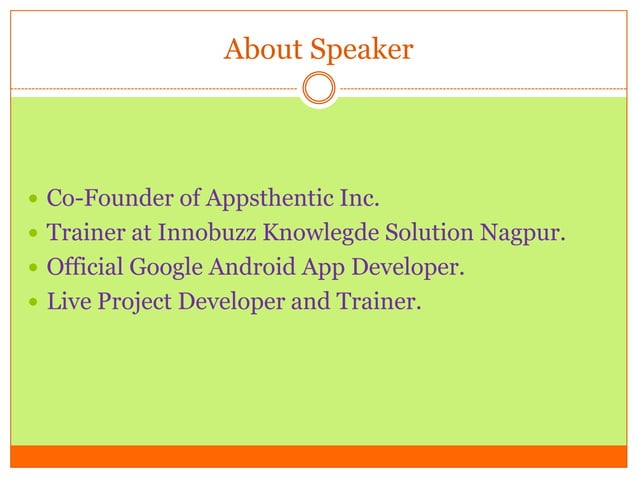 About Speaker

- Co-Founder of Appsthentic Inc.
- Trainer at Innobuzz Knowlegde Solution Nagpur.
- Official Google Android App Developer.
- Live Project Developer and Trainer.